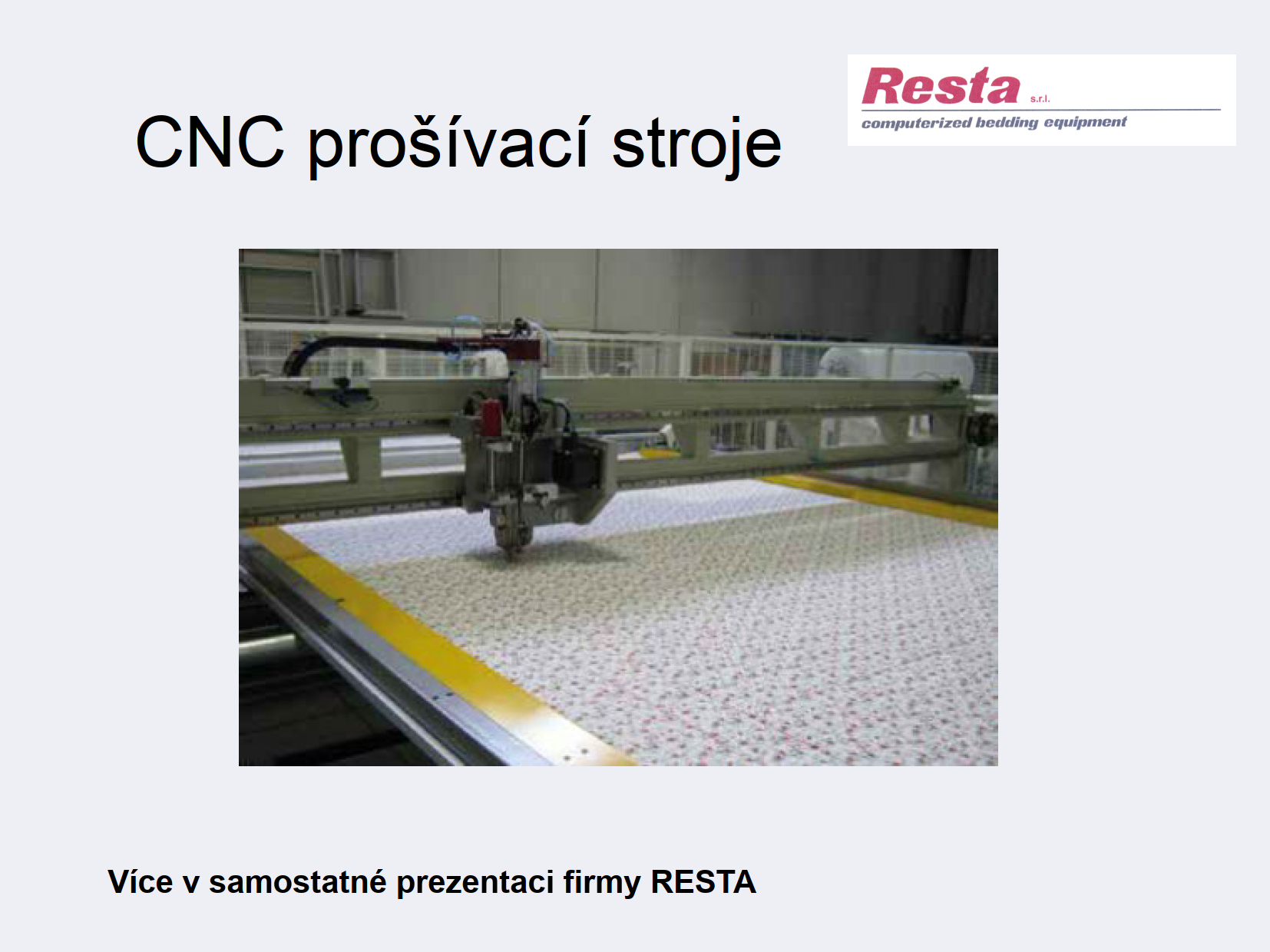 CNC prošívací stroje

Resta s.r.l.
computerized bedding equipment

Více v samostatné prezentaci firmy RESTA